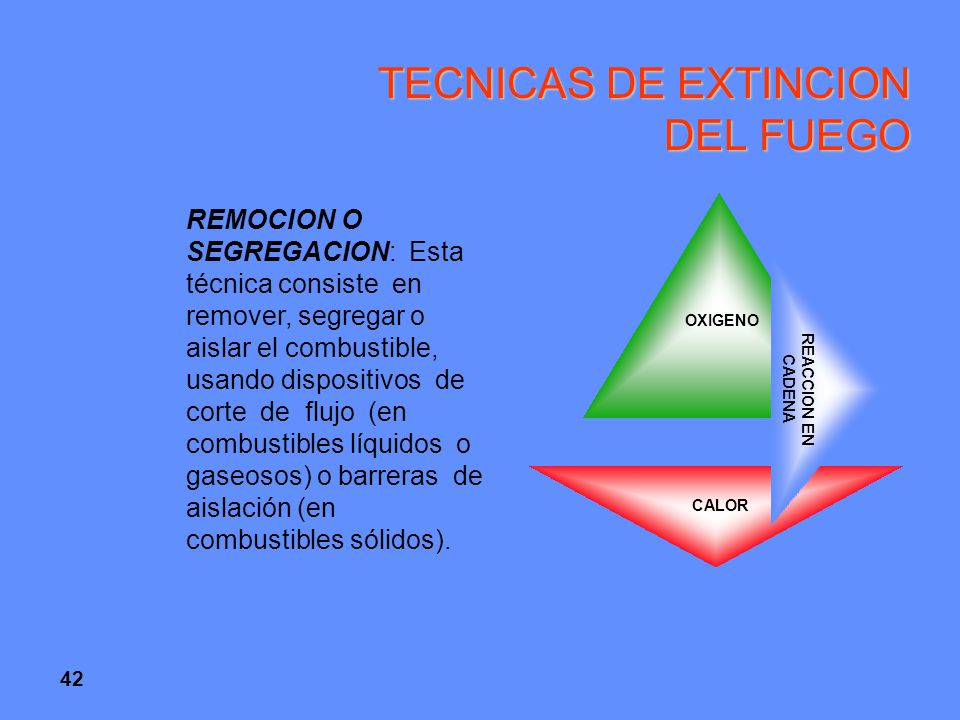 TECNICAS DE EXTINCION DEL FUEGO

REMOCION O SEGREGACION: Esta técnica consiste en remover, segregar o aislar el combustible, usando dispositivos de corte de flujo (en combustibles líquidos o gaseosos) o barreras de aislación (en combustibles sólidos).

OXIGENO

REACCION EN CADENA

CALOR

42